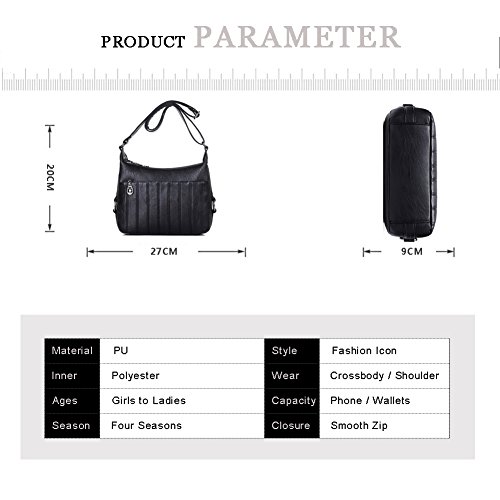 PRODUCT PARAMETER

20CM

27CM

9CM

| Material | PU | Style | Fashion Icon |
|---|---|---|---|
| Inner | Polyester | Wear | Crossbody / Shoulder |
| Ages | Girls to Ladies | Capacity | Phone / Wallets |
| Season | Four Seasons | Closure | Smooth Zip |